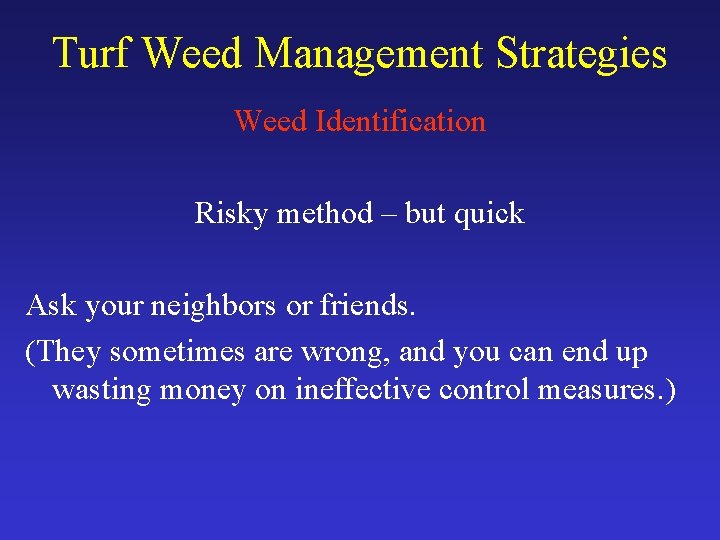 Turf Weed Management Strategies

Weed Identification

Risky method – but quick

Ask your neighbors or friends.

(They sometimes are wrong, and you can end up wasting money on ineffective control measures.)